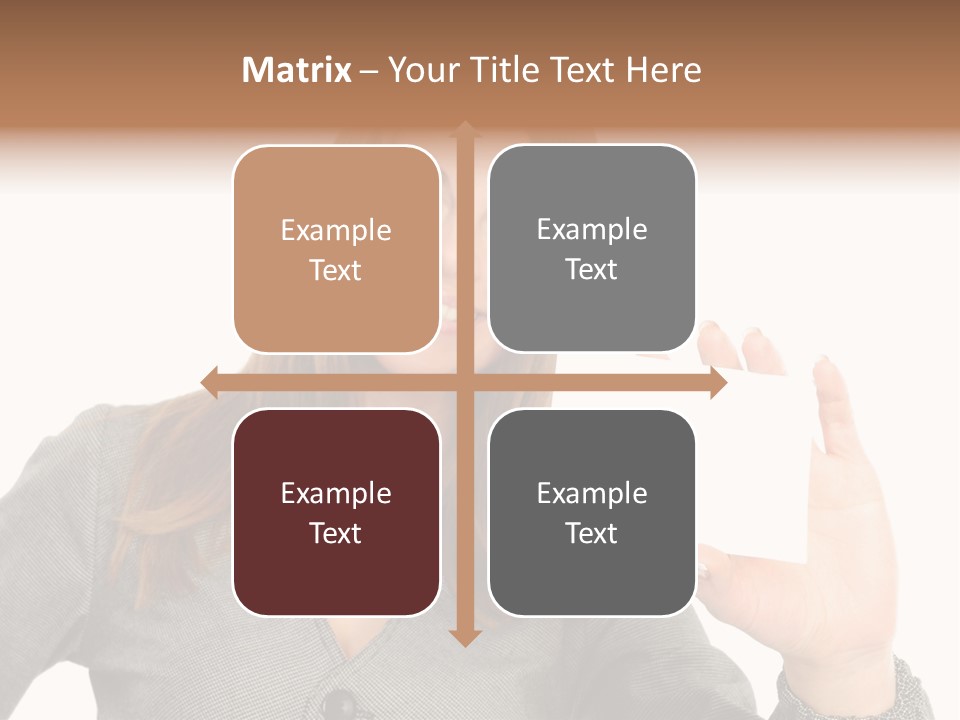 Matrix – Your Title Text Here

Example Text

Example Text

Example Text

Example Text